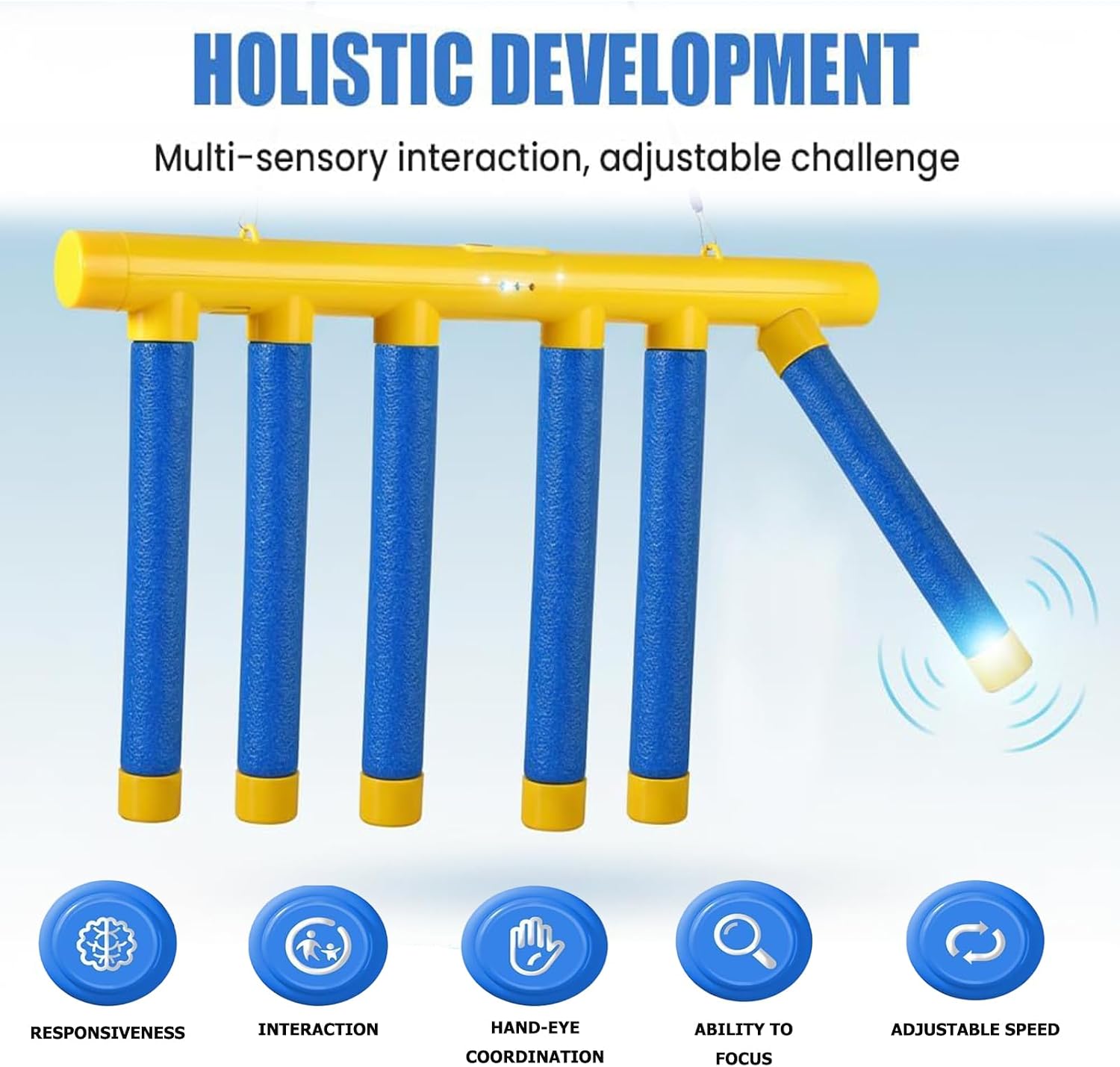 HOLISTIC DEVELOPMENT

Multi-sensory interaction, adjustable challenge

RESPONSIVENESS

INTERACTION

HAND-EYE COORDINATION

ABILITY TO FOCUS

ADJUSTABLE SPEED